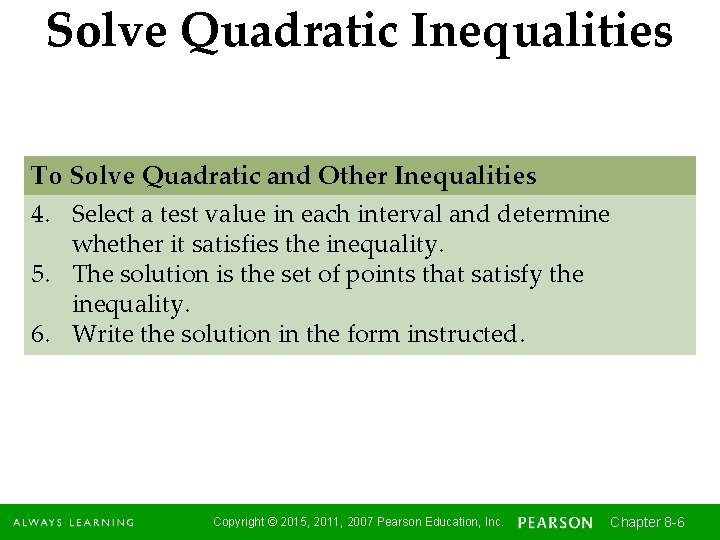 Solve Quadratic Inequalities

To Solve Quadratic and Other Inequalities

4. Select a test value in each interval and determine whether it satisfies the inequality.
5. The solution is the set of points that satisfy the inequality.
6. Write the solution in the form instructed.

ALWAYS LEARNING Copyright © 2015, 2011, 2007 Pearson Education, Inc. PEARSON Chapter 8-6